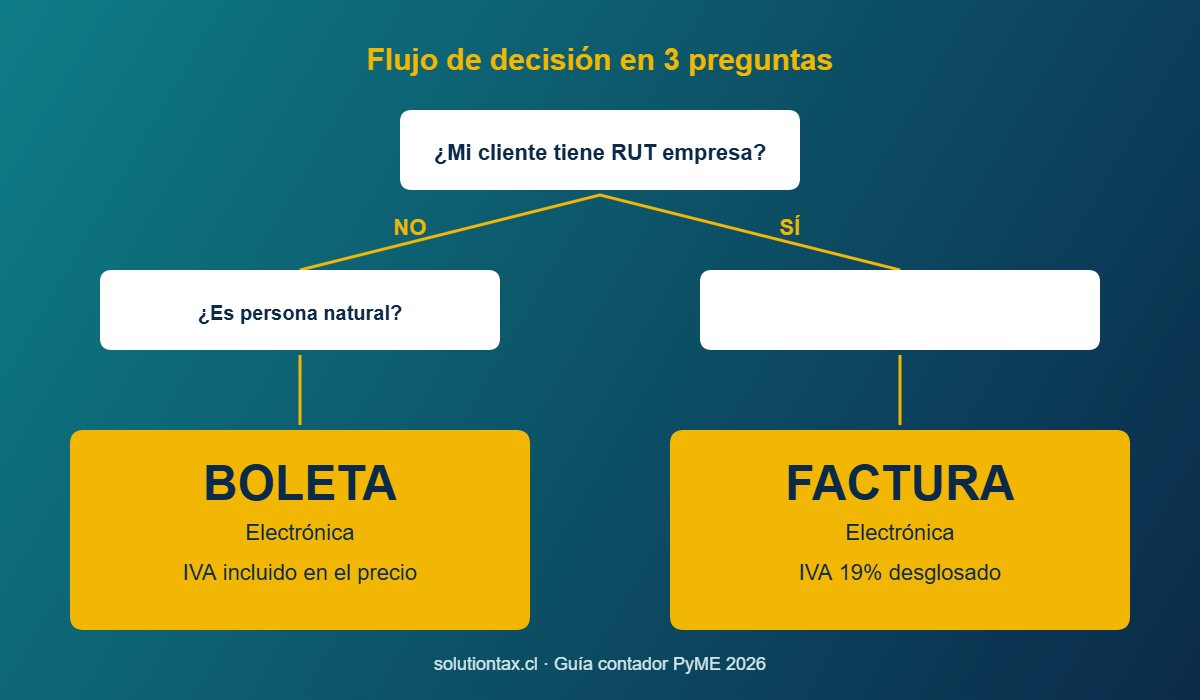 Flujo de decisión en 3 preguntas

¿Mi cliente tiene RUT empresa?

NO

SÍ

¿Es persona natural?

BOLETA

Electrónica

IVA incluido en el precio

FACTURA

Electrónica

IVA 19% desglosado

solutiontax.cl · Guía contador PyME 2026